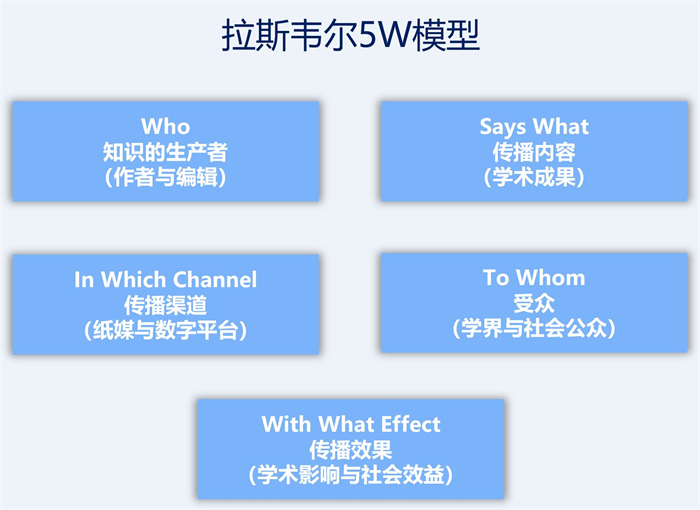 拉斯韦尔5W模型

Who
知识的生产者
（作者与编辑）

Says What
传播内容
（学术成果）

In Which Channel
传播渠道
（纸媒与数字平台）

To Whom
受众
（学界与社会公众）

With What Effect
传播效果
（学术影响与社会效益）